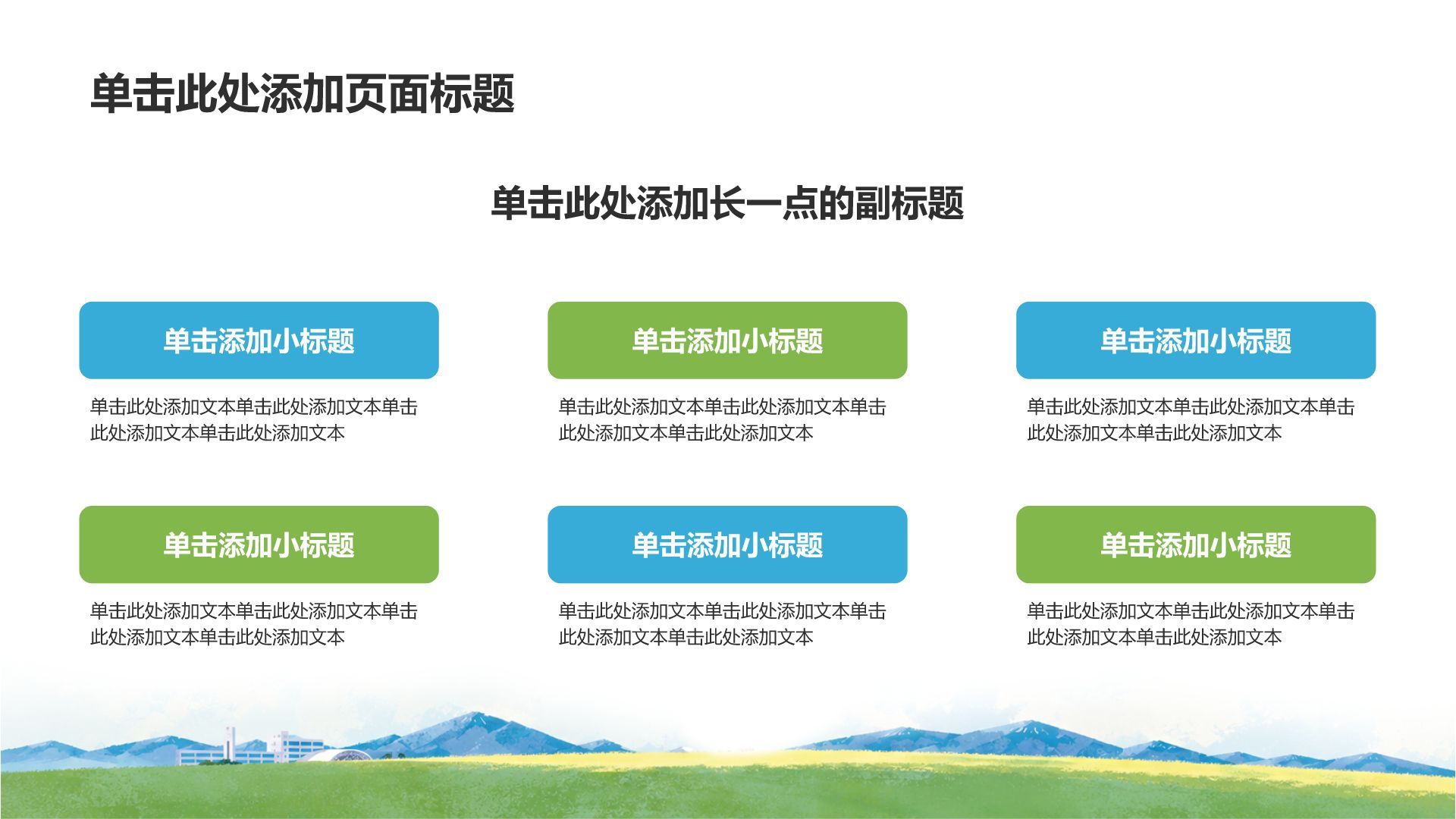 单击此处添加页面标题

单击此处添加长一点的副标题

单击添加小标题

单击此处添加文本单击此处添加文本单击此处添加文本单击此处添加文本

单击添加小标题

单击此处添加文本单击此处添加文本单击此处添加文本单击此处添加文本

单击添加小标题

单击此处添加文本单击此处添加文本单击此处添加文本单击此处添加文本

单击添加小标题

单击此处添加文本单击此处添加文本单击此处添加文本单击此处添加文本

单击添加小标题

单击此处添加文本单击此处添加文本单击此处添加文本单击此处添加文本

单击添加小标题

单击此处添加文本单击此处添加文本单击此处添加文本单击此处添加文本